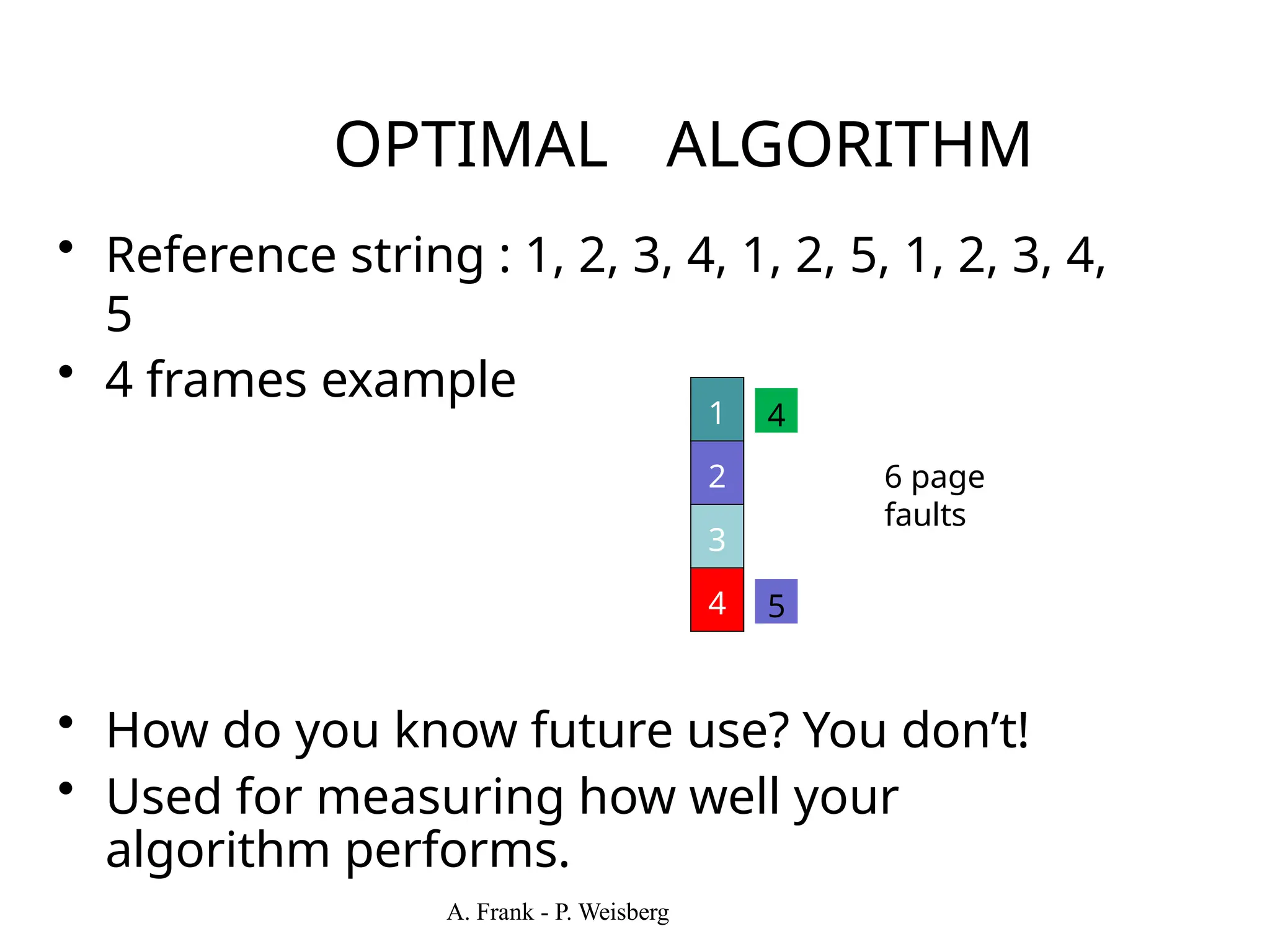 OPTIMAL ALGORITHM

• Reference string : 1, 2, 3, 4, 1, 2, 5, 1, 2, 3, 4, 5
• 4 frames example

1
4
2
3
4
5

6 page faults

• How do you know future use? You don’t!
• Used for measuring how well your algorithm performs.

A. Frank - P. Weisberg